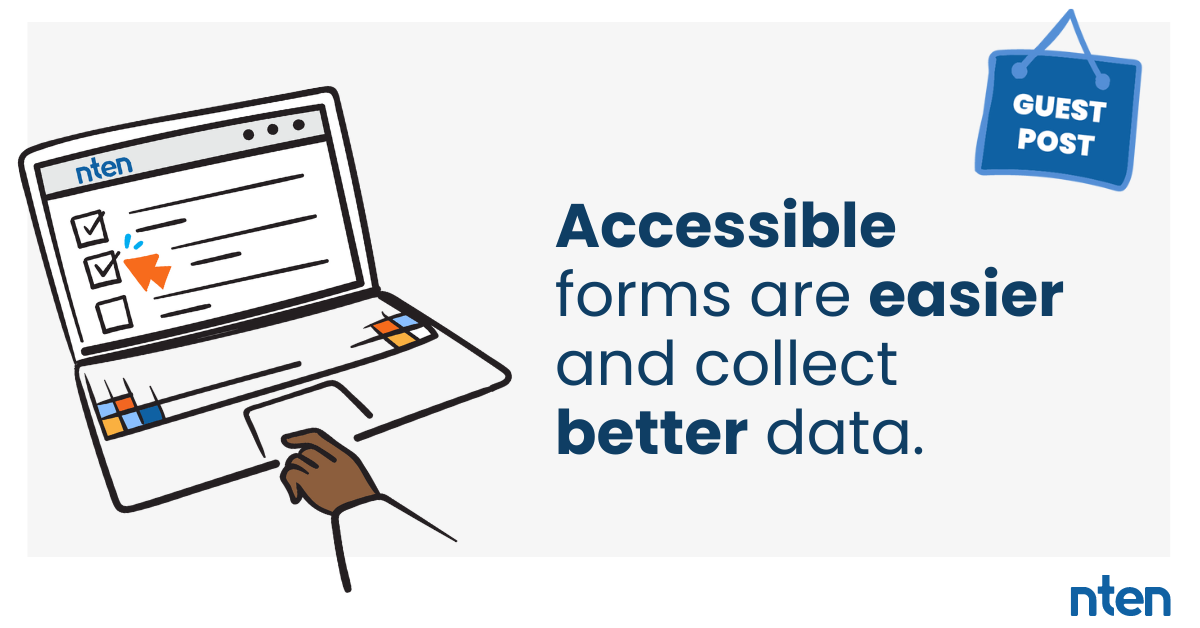 nten

GUEST POST

Accessible forms are easier and collect better data.

nten